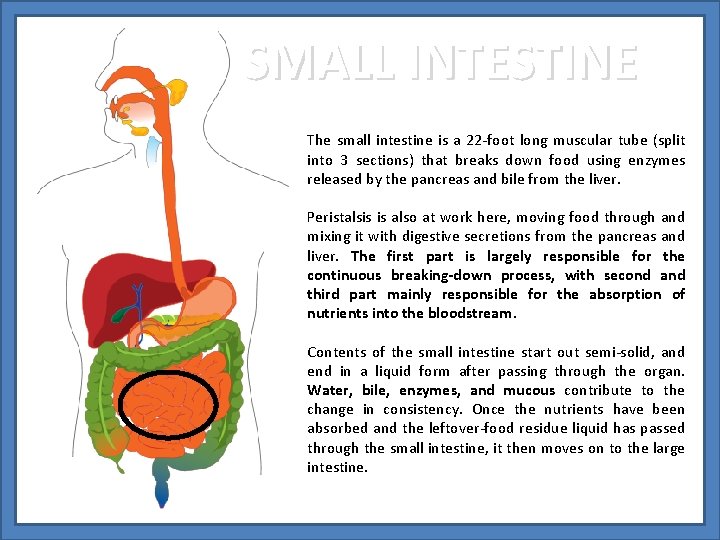 SMALL INTESTINE

The small intestine is a 22-foot long muscular tube (split into 3 sections) that breaks down food using enzymes released by the pancreas and bile from the liver.

Peristalsis is also at work here, moving food through and mixing it with digestive secretions from the pancreas and liver. The first part is largely responsible for the continuous breaking-down process, with second and third part mainly responsible for the absorption of nutrients into the bloodstream.

Contents of the small intestine start out semi-solid, and end in a liquid form after passing through the organ. Water, bile, enzymes, and mucous contribute to the change in consistency. Once the nutrients have been absorbed and the leftover-food residue liquid has passed through the small intestine, it then moves on to the large intestine.